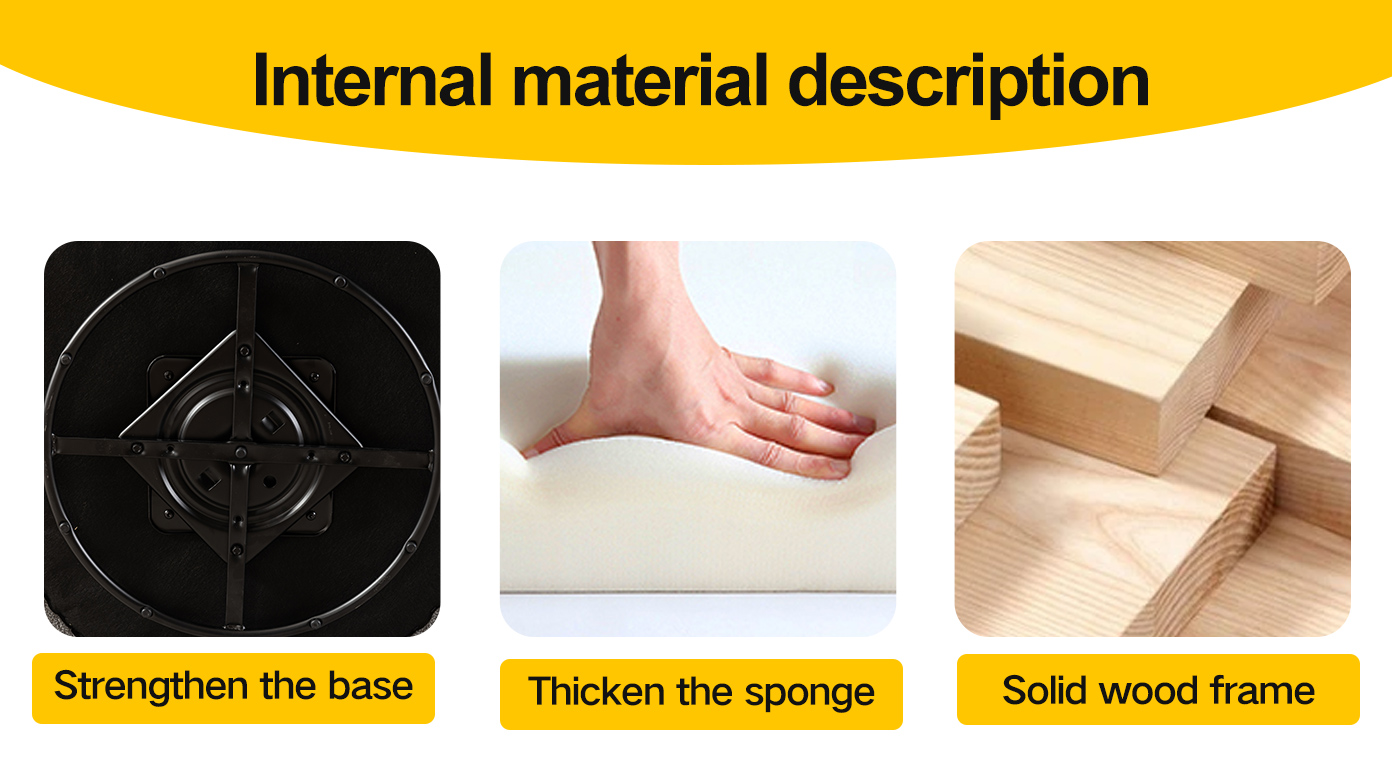 Internal material description

Strengthen the base

Thicken the sponge

Solid wood frame